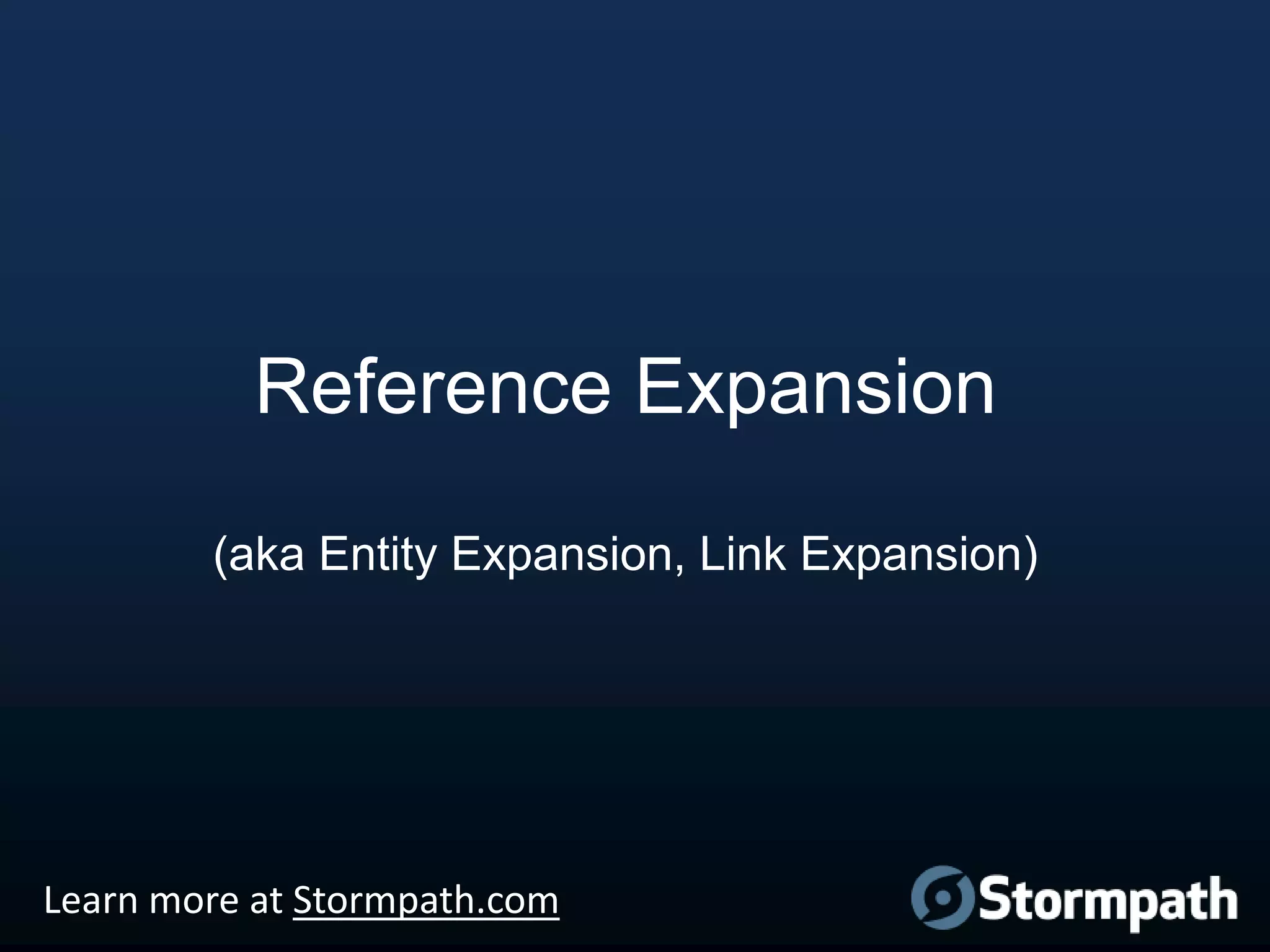 Reference Expansion

(aka Entity Expansion, Link Expansion)

Learn more at Stormpath.com

Stormpath